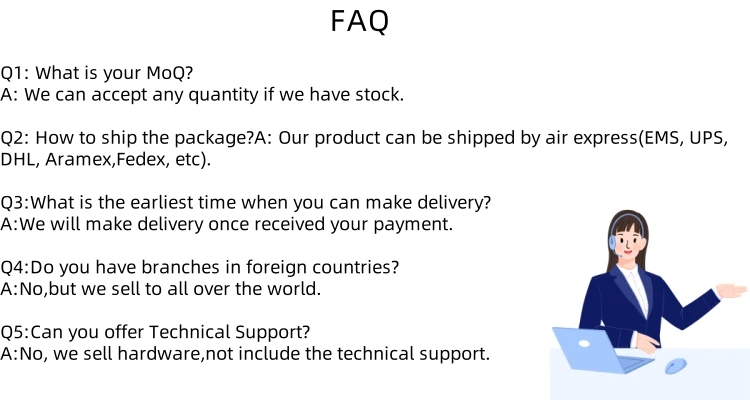 FAQ

Q1: What is your MoQ?
A: We can accept any quantity if we have stock.

Q2: How to ship the package?A: Our product can be shipped by air express(EMS, UPS, DHL, Aramex,Fedex, etc).

Q3:What is the earliest time when you can make delivery?
A:We will make delivery once received your payment.

Q4:Do you have branches in foreign countries?
A:No,but we sell to all over the world.

Q5:Can you offer Technical Support?
A:No, we sell hardware,not include the technical support.